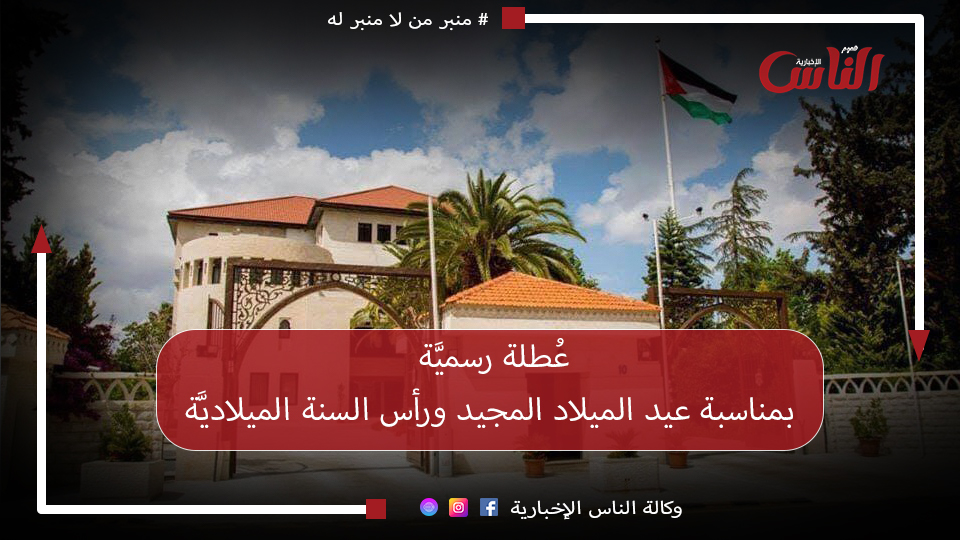 # منبر من لا منبر له

هموم
الناس
الإخبارية

عُطلة رسميَّة
بمناسبة عيد الميلاد المجيد ورأس السنة الميلاديَّة

وكالة الناس الإخبارية